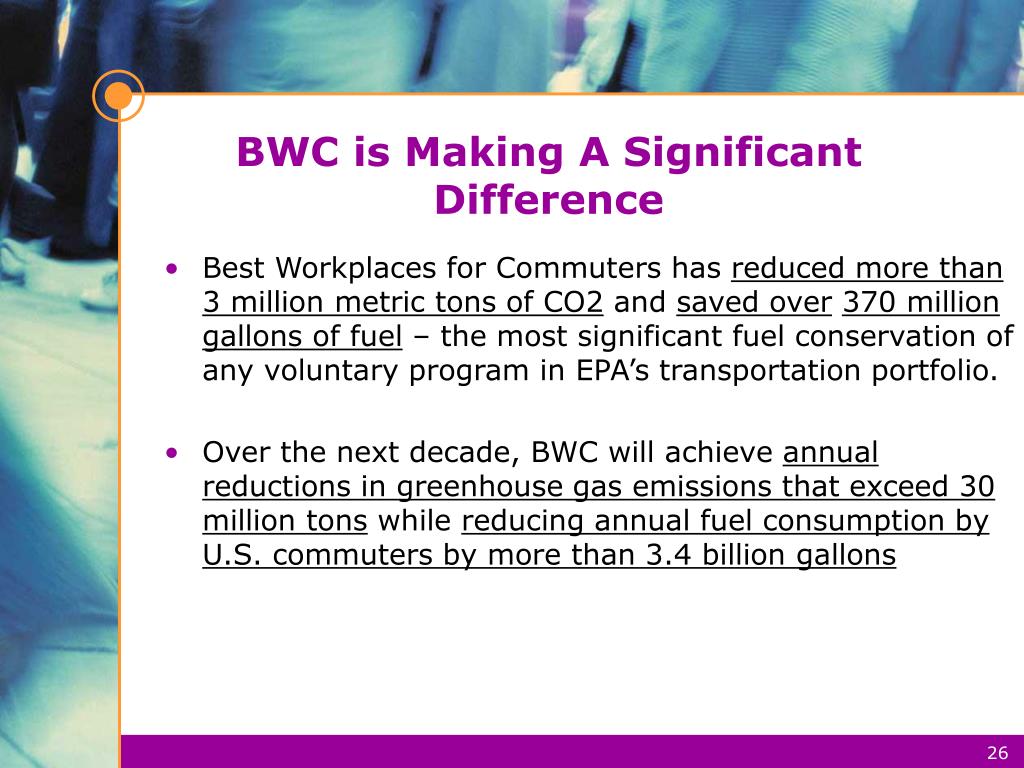 BWC is Making A Significant Difference

• Best Workplaces for Commuters has reduced more than 3 million metric tons of CO2 and saved over 370 million gallons of fuel – the most significant fuel conservation of any voluntary program in EPA’s transportation portfolio.

• Over the next decade, BWC will achieve annual reductions in greenhouse gas emissions that exceed 30 million tons while reducing annual fuel consumption by U.S. commuters by more than 3.4 billion gallons

26